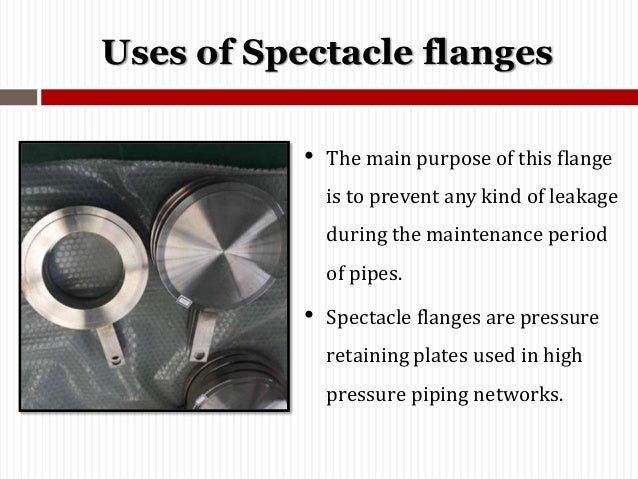 Uses of Spectacle flanges

• The main purpose of this flange is to prevent any kind of leakage during the maintenance period of pipes.

• Spectacle flanges are pressure retaining plates used in high pressure piping networks.